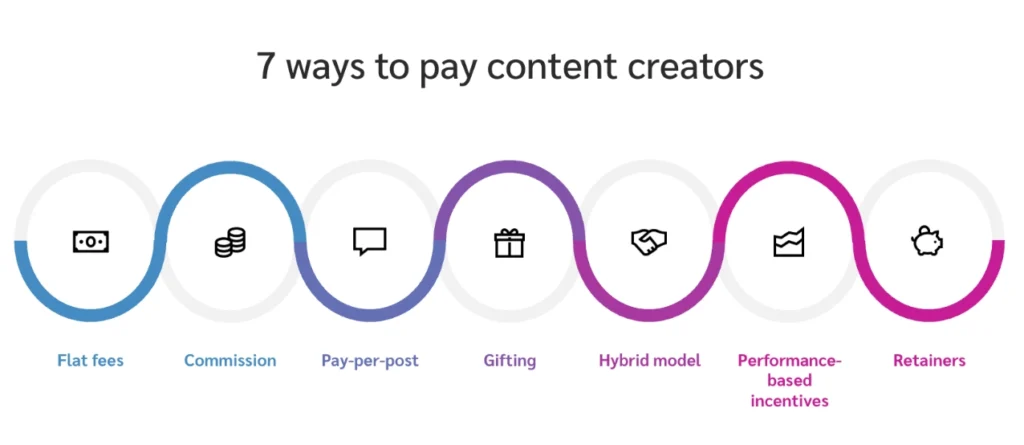 7 ways to pay content creators

Flat fees

Commission

Pay-per-post

Gifting

Hybrid model

Performance-based incentives

Retainers